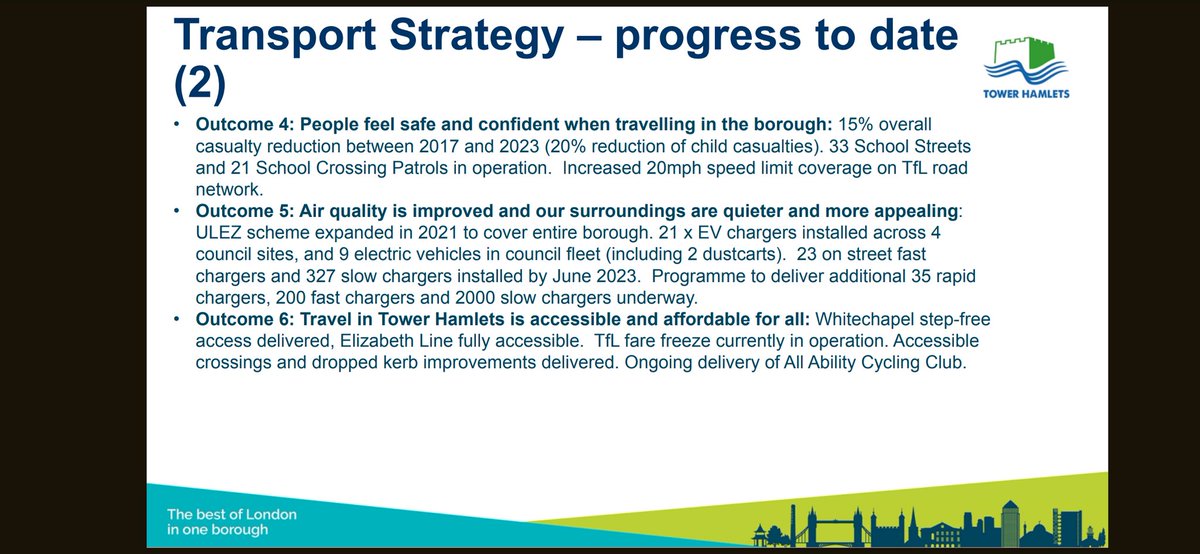 Transport Strategy – progress to date (2)

TOWER HAMLETS

• Outcome 4: People feel safe and confident when travelling in the borough: 15% overall casualty reduction between 2017 and 2023 (20% reduction of child casualties). 33 School Streets and 21 School Crossing Patrols in operation. Increased 20mph speed limit coverage on TfL road network.
• Outcome 5: Air quality is improved and our surroundings are quieter and more appealing: ULEZ scheme expanded in 2021 to cover entire borough. 21 x EV chargers installed across 4 council sites, and 9 electric vehicles in council fleet (including 2 dustcarts). 23 on street fast chargers and 327 slow chargers installed by June 2023. Programme to deliver additional 35 rapid chargers, 200 fast chargers and 2000 slow chargers underway.
• Outcome 6: Travel in Tower Hamlets is accessible and affordable for all: Whitechapel step-free access delivered, Elizabeth Line fully accessible. TfL fare freeze currently in operation. Accessible crossings and dropped kerb improvements delivered. Ongoing delivery of All Ability Cycling Club.

The best of London in one borough